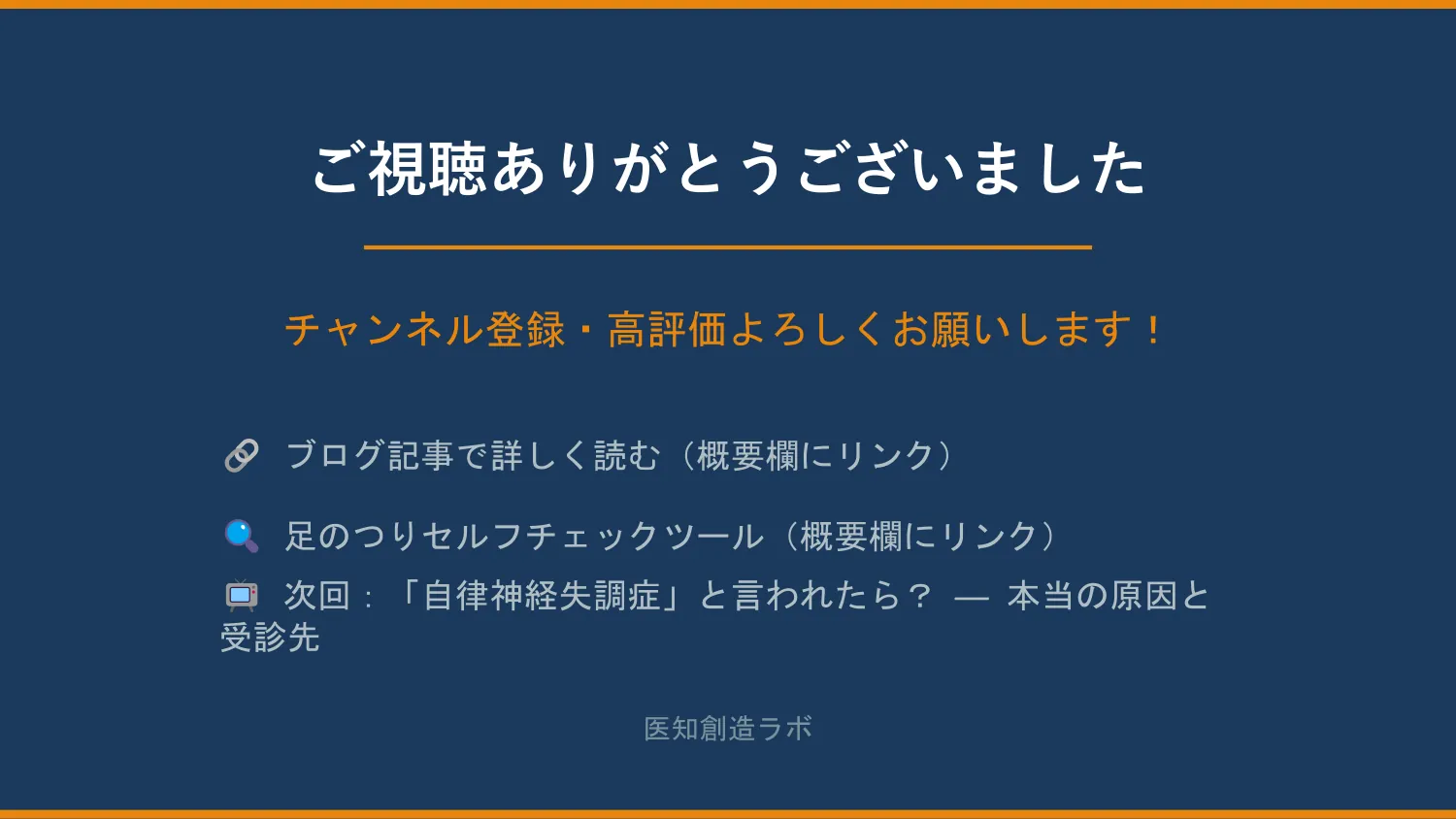 ご視聴ありがとうございました

チャンネル登録・高評価よろしくお願いします！

🔗 ブログ記事で詳しく読む（概要欄にリンク）

🔍 足のつりセルフチェックツール（概要欄にリンク）

📺 次回：「自律神経失調症」と言われたら？ — 本当の原因と受診先

医知創造ラボ